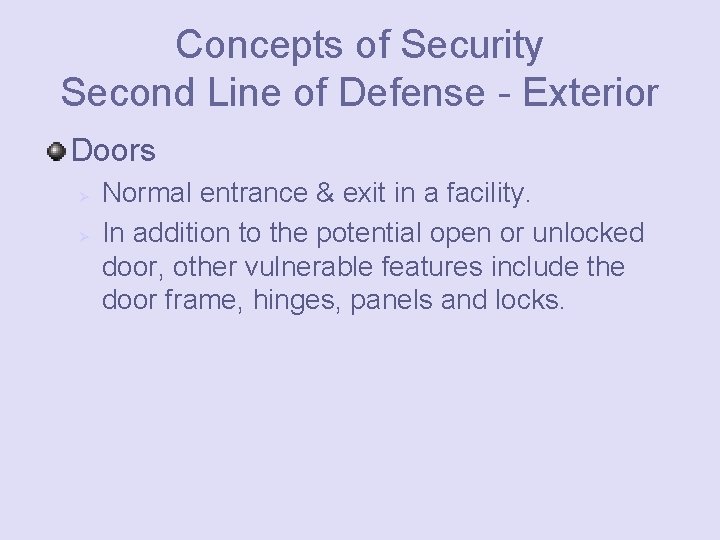 Concepts of Security
Second Line of Defense - Exterior

Doors

Normal entrance & exit in a facility.

In addition to the potential open or unlocked door, other vulnerable features include the door frame, hinges, panels and locks.